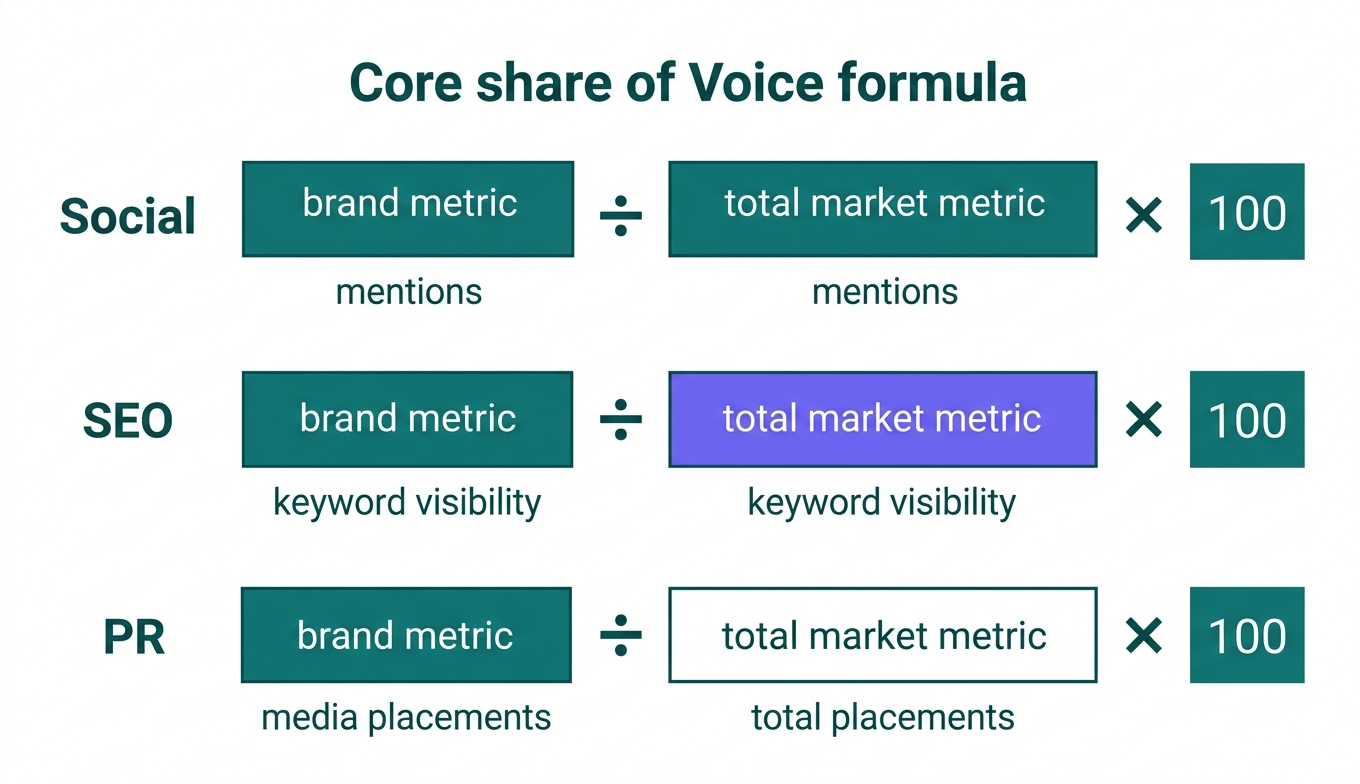 Core share of Voice formula

Social
brand metric ÷ total market metric × 100
mentions
mentions

SEO
brand metric ÷ total market metric × 100
keyword visibility
keyword visibility

PR
brand metric ÷ total market metric × 100
media placements
total placements